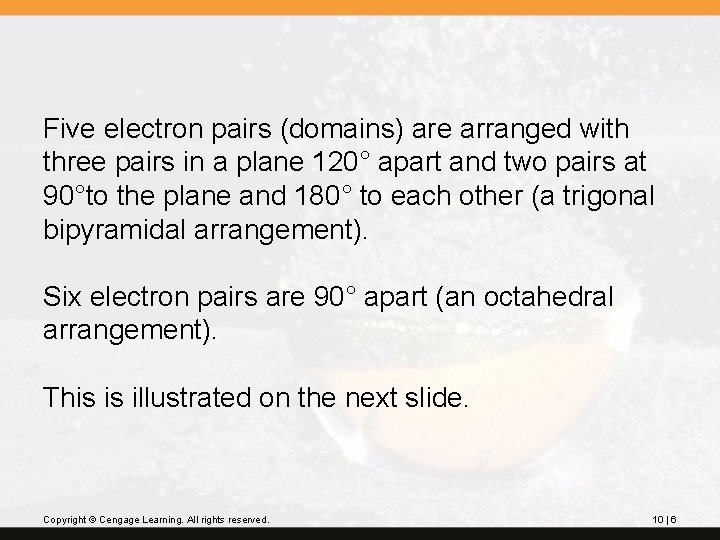 Five electron pairs (domains) are arranged with three pairs in a plane 120° apart and two pairs at 90°to the plane and 180° to each other (a trigonal bipyramidal arrangement).

Six electron pairs are 90° apart (an octahedral arrangement).

This is illustrated on the next slide.

Copyright © Cengage Learning. All rights reserved.

10 | 6